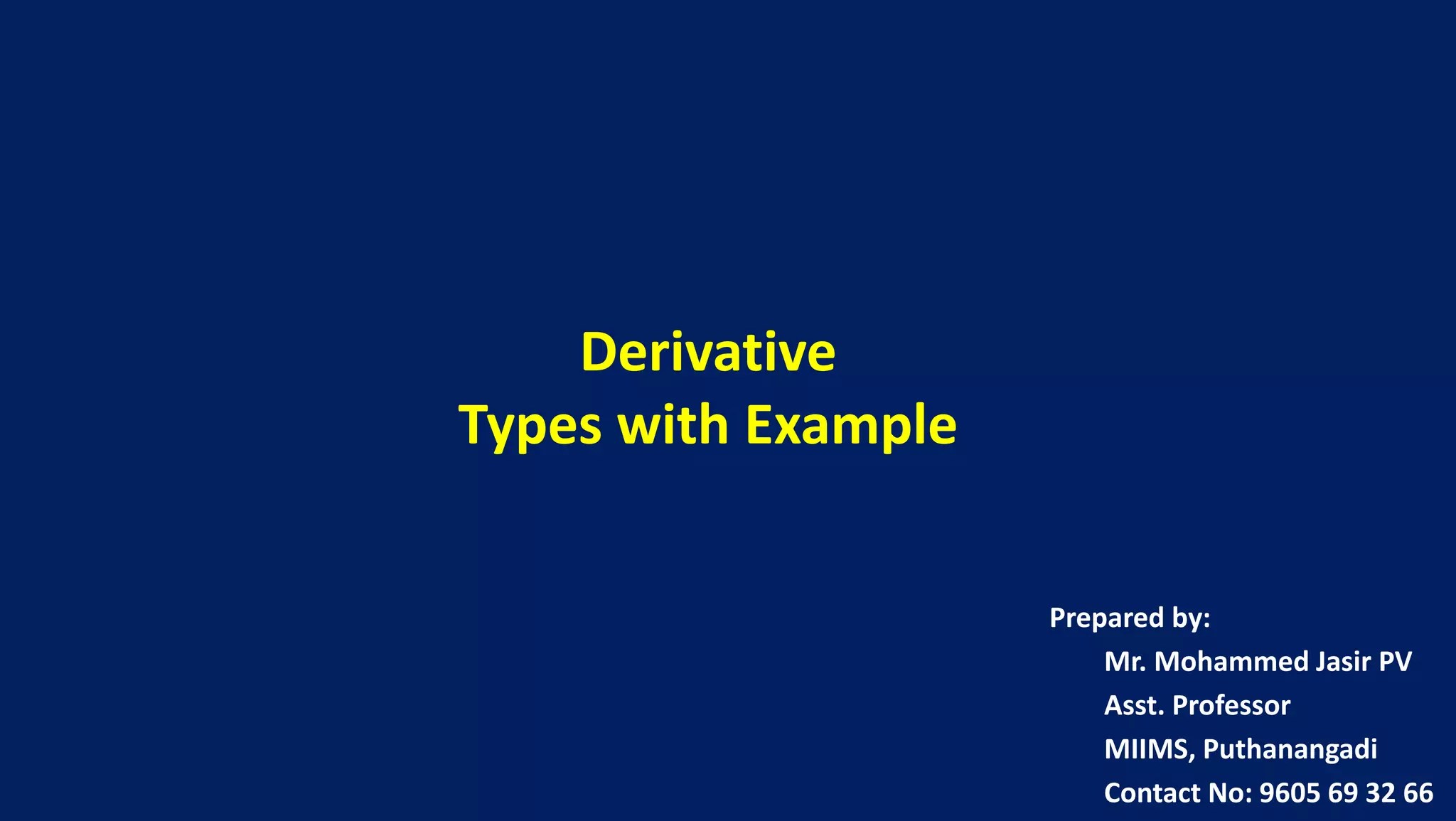 Derivative
Types with Example

Prepared by:
Mr. Mohammed Jasir PV
Asst. Professor
MIIMS, Puthanangadi
Contact No: 9605 69 32 66